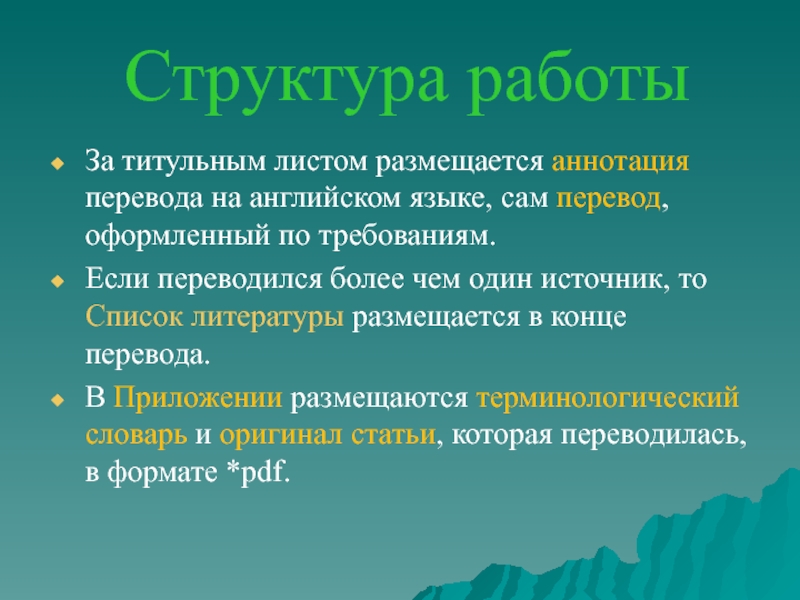 Структура работы

За титульным листом размещается аннотация перевода на английском языке, сам перевод, оформленный по требованиям.

Если переводился более чем один источник, то Список литературы размещается в конце перевода.

В Приложении размещаются терминологический словарь и оригинал статьи, которая переводилась, в формате *pdf.